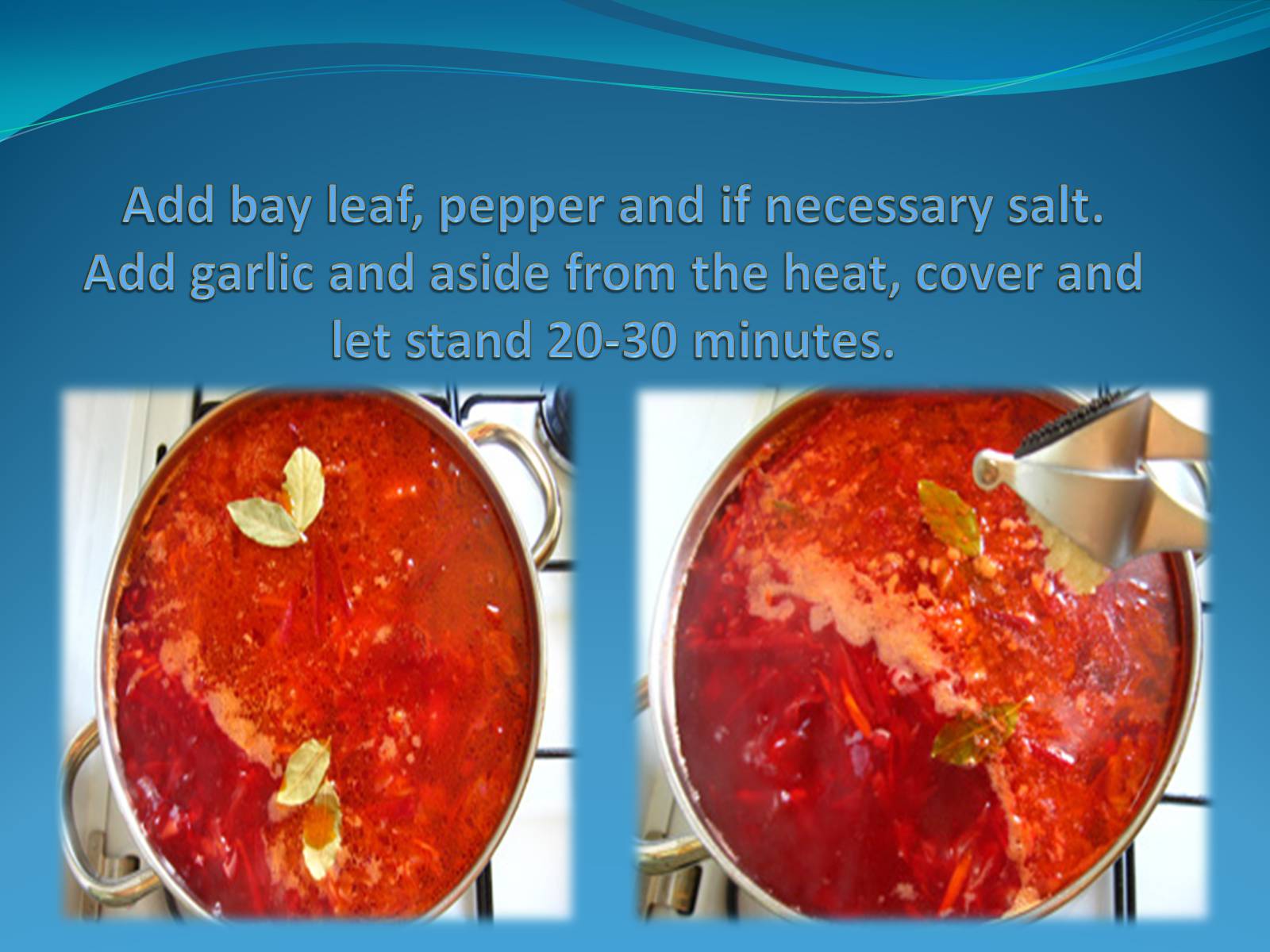 Add bay leaf, pepper and if necessary salt. Add garlic and aside from the heat, cover and let stand 20-30 minutes.